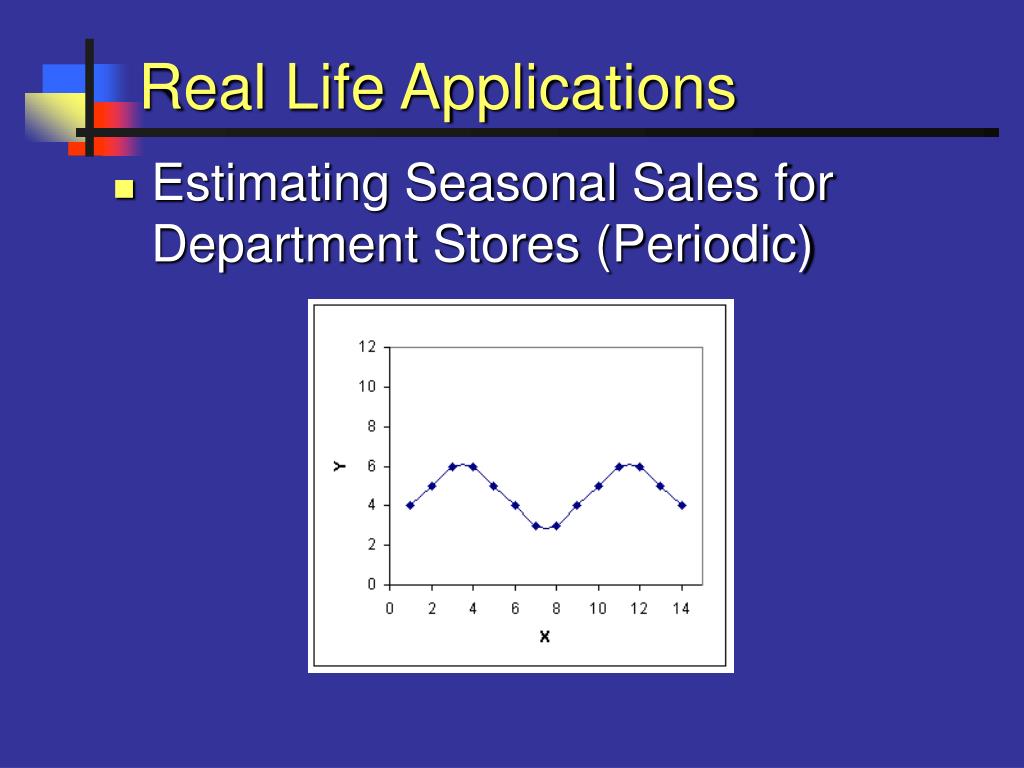 Real Life Applications

Estimating Seasonal Sales for Department Stores (Periodic)

12
10
8
6
4
2
0
Y
0 2 4 6 8 10 12 14
X